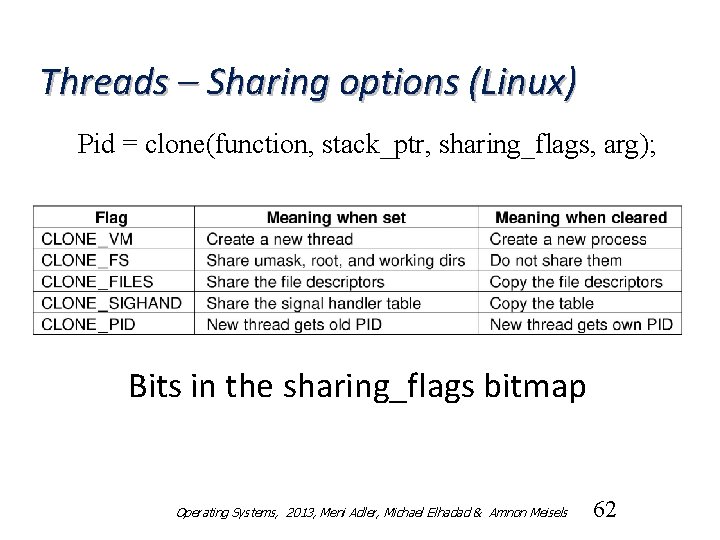 Threads – Sharing options (Linux)

Pid = clone(function, stack_ptr, sharing_flags, arg);

| Flag | Meaning when set | Meaning when cleared |
|---|---|---|
| CLONE_VM | Create a new thread | Create a new process |
| CLONE_FS | Share umask, root, and working dirs | Do not share them |
| CLONE_FILES | Share the file descriptors | Copy the file descriptors |
| CLONE_SIGHAND | Share the signal handler table | Copy the table |
| CLONE_PID | New thread gets old PID | New thread gets own PID |

Bits in the sharing_flags bitmap

Operating Systems, 2013, Meni Adler, Michael Elhadad & Amnon Meisels 62